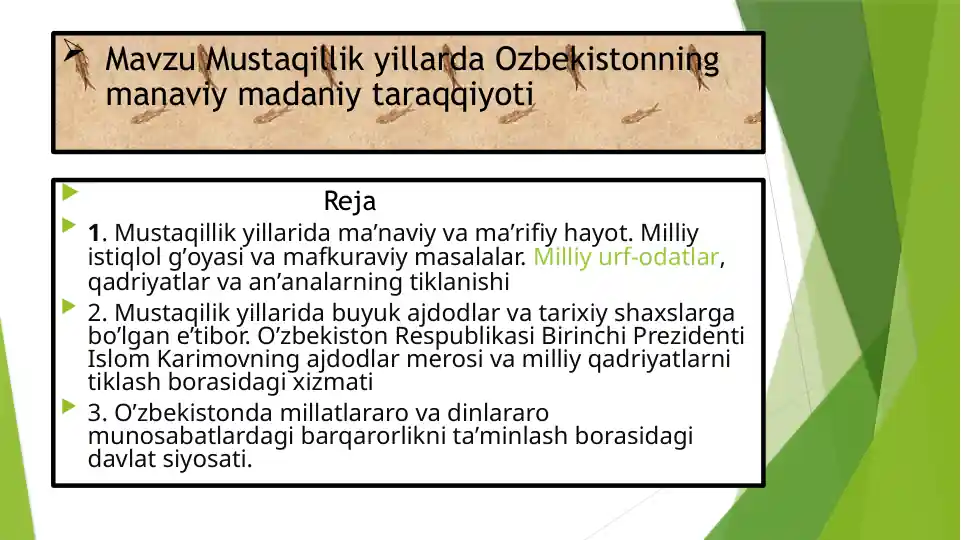 Mavzu Mustaqillik yillarda Ozbekistonning manaviy madaniy taraqqiyoti

Reja

1. Mustaqillik yillarida ma’naviy va ma’rifiy hayot. Milliy istiqlol g’oyasi va mafkuraviy masalalar. Milliy urf-odatlar, qadriyatlar va an’analarning tiklanishi

2. Mustaqilik yillarida buyuk ajdodlar va tarixiy shaxslarga bo’lgan e’tibor. O’zbekiston Respublikasi Birinchi Prezidenti Islom Karimovning ajdodlar merosi va milliy qadriyatlarni tiklash borasidagi xizmati

3. O’zbekistonda millatlararo va dinlararo munosabatlardagi barqarorlikni ta’minlash borasidagi davlat siyosati.